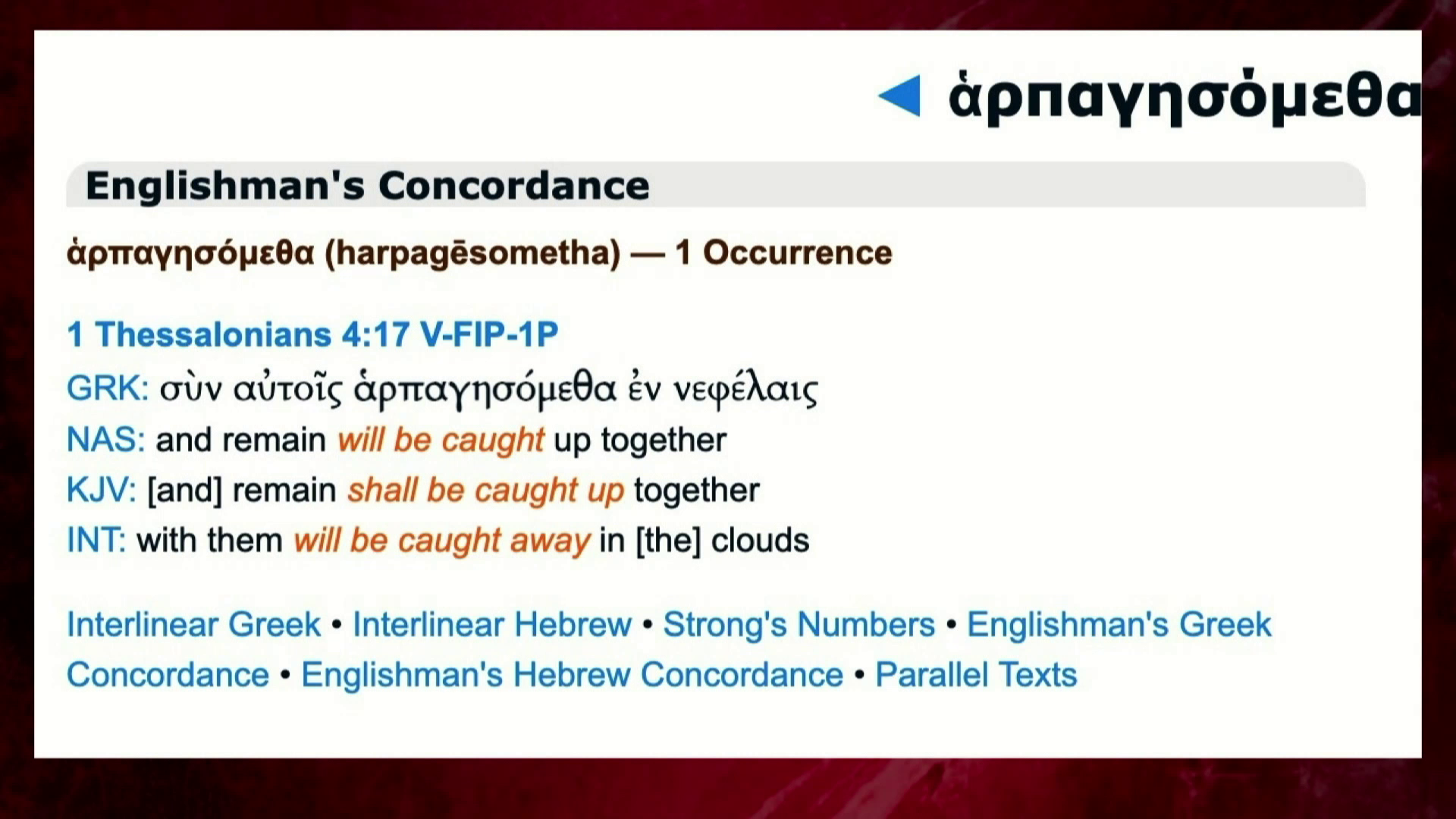 ◄ ἁρπαγησόμεθα

Englishman's Concordance

ἁρπαγησόμεθα (harpagēsometha) — 1 Occurrence

1 Thessalonians 4:17 V-FIP-1P
GRK: σὺν αὐτοῖς ἁρπαγησόμεθα ἐν νεφέλαις
NAS: and remain will be caught up together
KJV: [and] remain shall be caught up together
INT: with them will be caught away in [the] clouds

Interlinear Greek • Interlinear Hebrew • Strong's Numbers • Englishman's Greek Concordance • Englishman's Hebrew Concordance • Parallel Texts